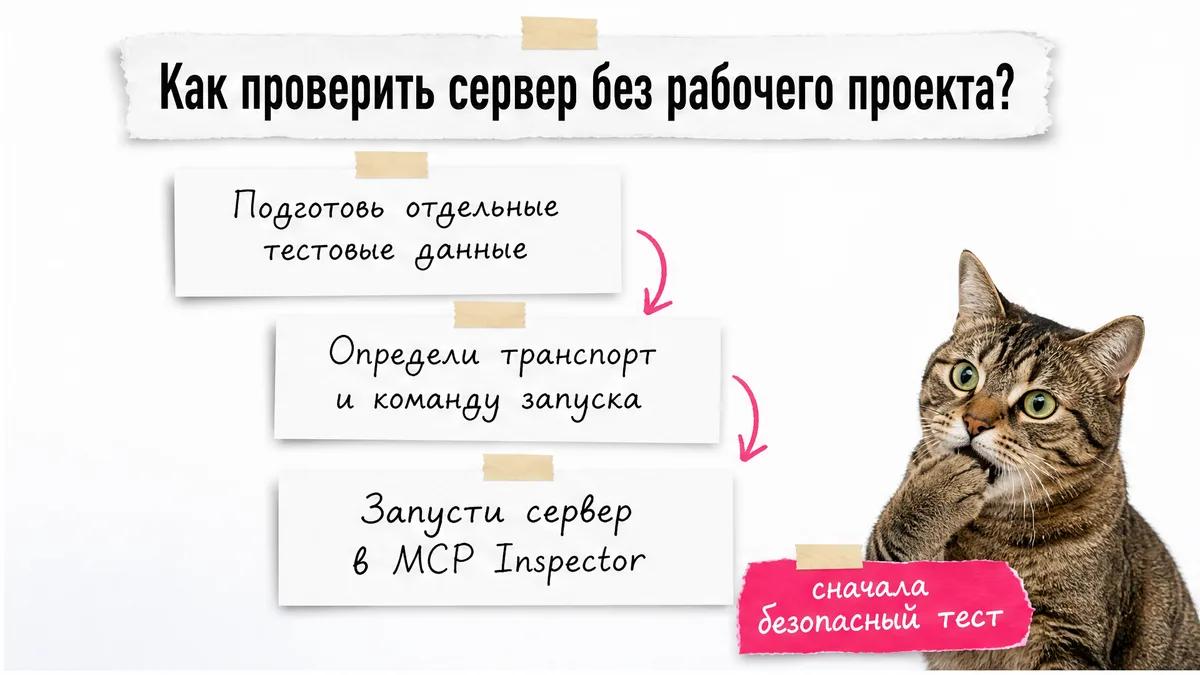 Как проверить сервер без рабочего проекта?

Подготовь отдельные тестовые данные

Определи транспорт и команду запуска

Запусти сервер в MCP Inspector

сначала безопасный тест